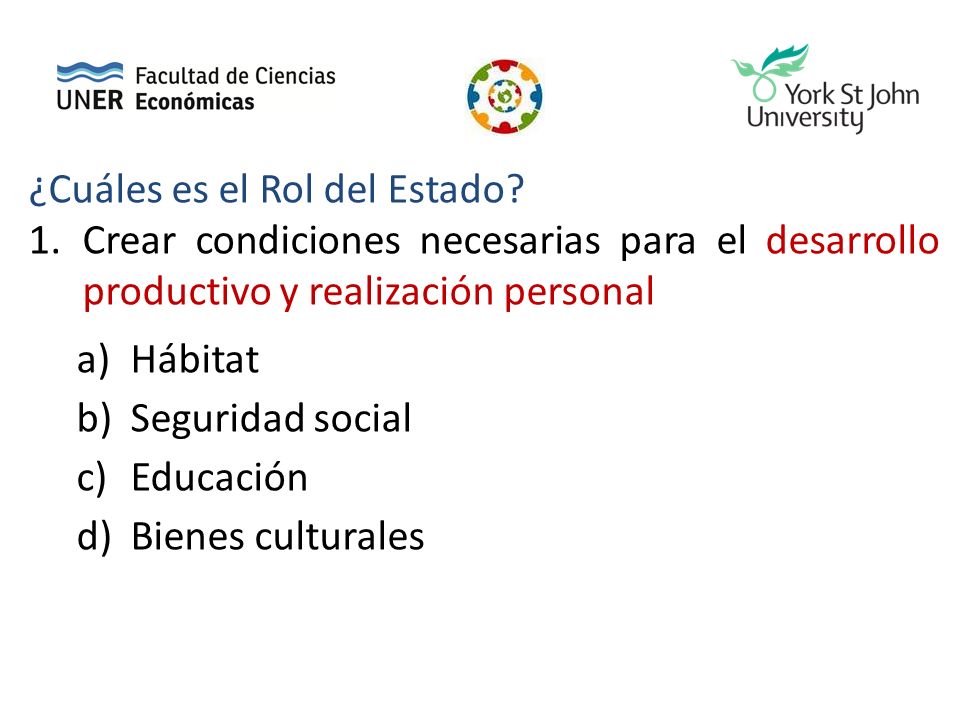 UNER Facultad de Ciencias Económicas

York St John University

¿Cuáles es el Rol del Estado?

1. Crear condiciones necesarias para el desarrollo productivo y realización personal

a) Hábitat
b) Seguridad social
c) Educación
d) Bienes culturales